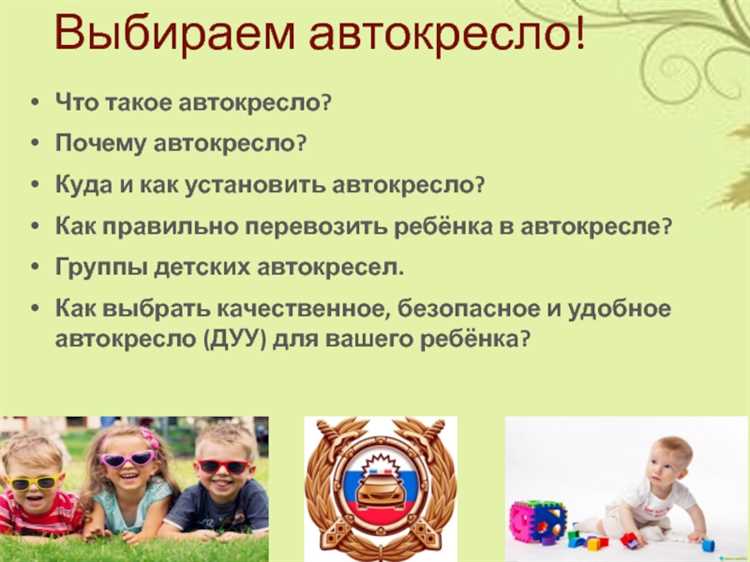 Выбираем автокресло!

• Что такое автокресло?
• Почему автокресло?
• Куда и как установить автокресло?
• Как правильно перевозить ребёнка в автокресле?
• Группы детских автокресел.
• Как выбрать качественное, безопасное и удобное автокресло (ДУУ) для вашего ребёнка?